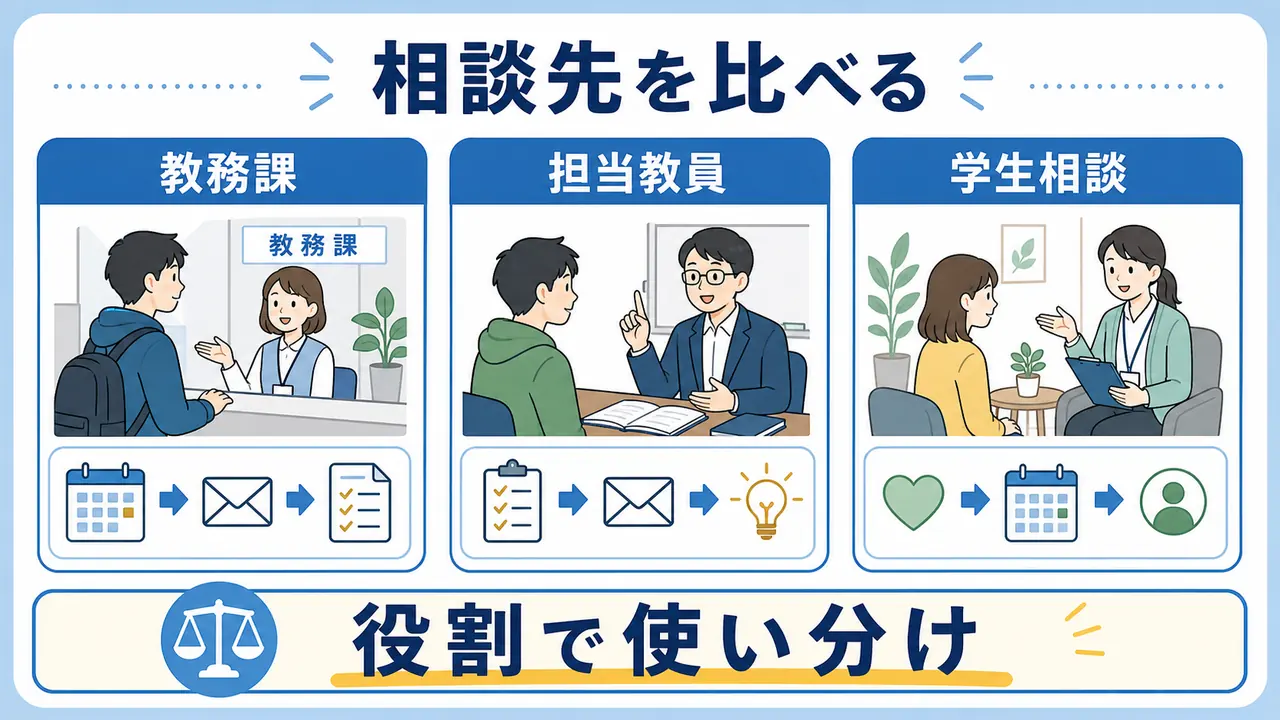 相談先を比べる

教務課

教務課

担当教員

学生相談

役割で使い分け